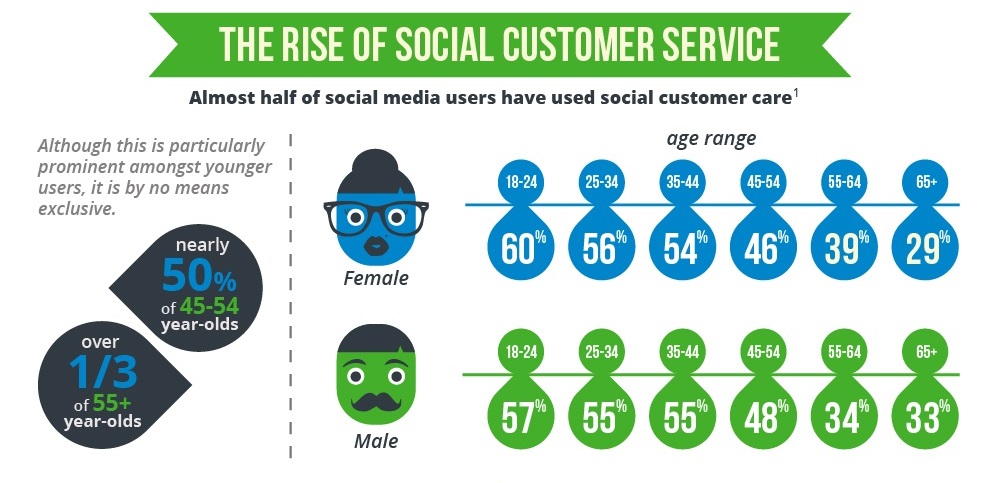 THE RISE OF SOCIAL CUSTOMER SERVICE

Almost half of social media users have used social customer care$^1$

Although this is particularly prominent amongst younger users, it is by no means exclusive.

nearly 50% of 45-54 year-olds

over 1/3 of 55+ year-olds

age range

Female

| 18-24 | 25-34 | 35-44 | 45-54 | 55-64 | 65+ |
|---|---|---|---|---|---|
| 60% | 56% | 54% | 46% | 39% | 29% |

Male

| 18-24 | 25-34 | 35-44 | 45-54 | 55-64 | 65+ |
|---|---|---|---|---|---|
| 57% | 55% | 55% | 48% | 34% | 33% |